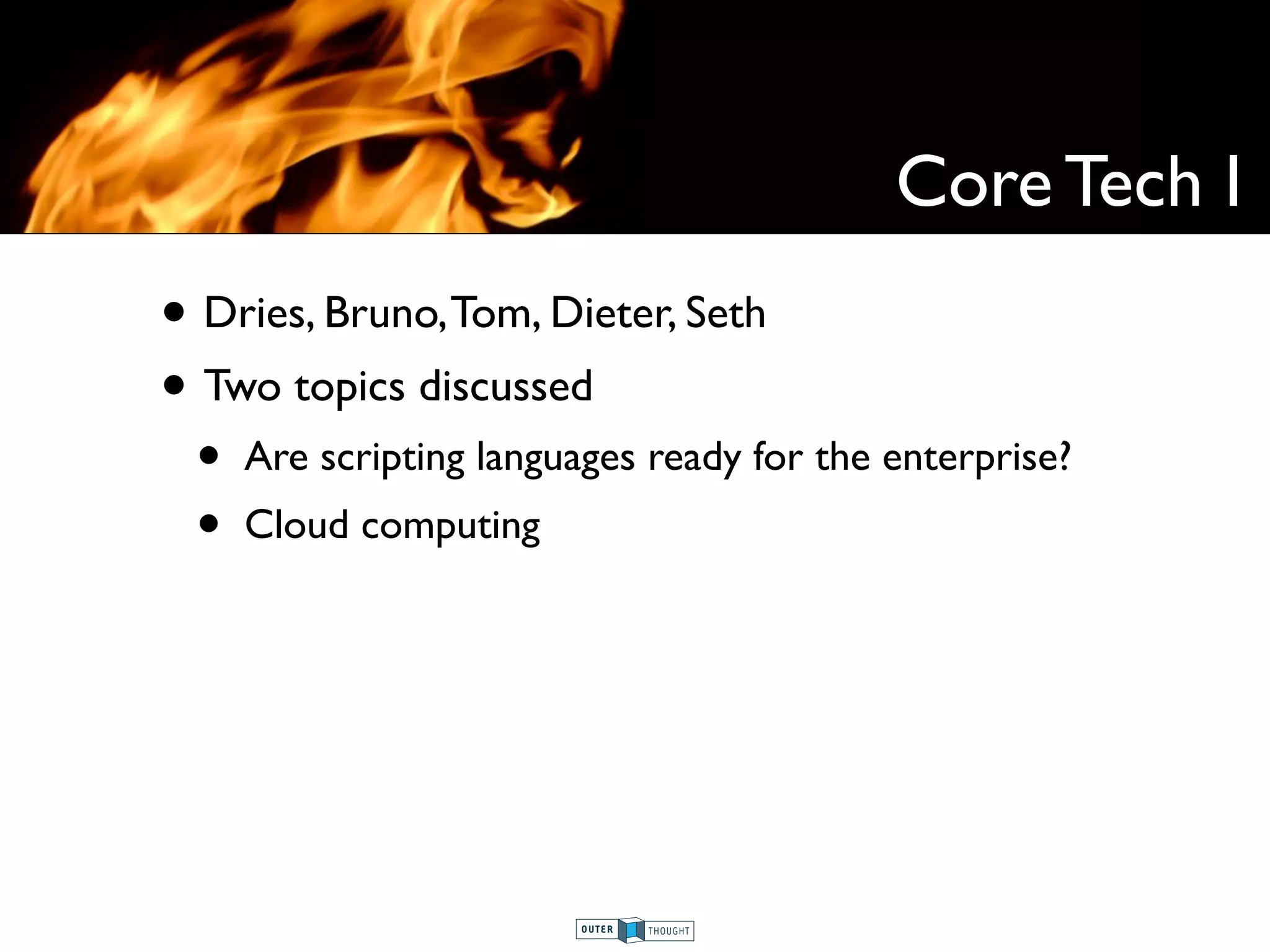 Core Tech I

• Dries, Bruno, Tom, Dieter, Seth

• Two topics discussed

• Are scripting languages ready for the enterprise?

• Cloud computing

OUTER THOUGHT